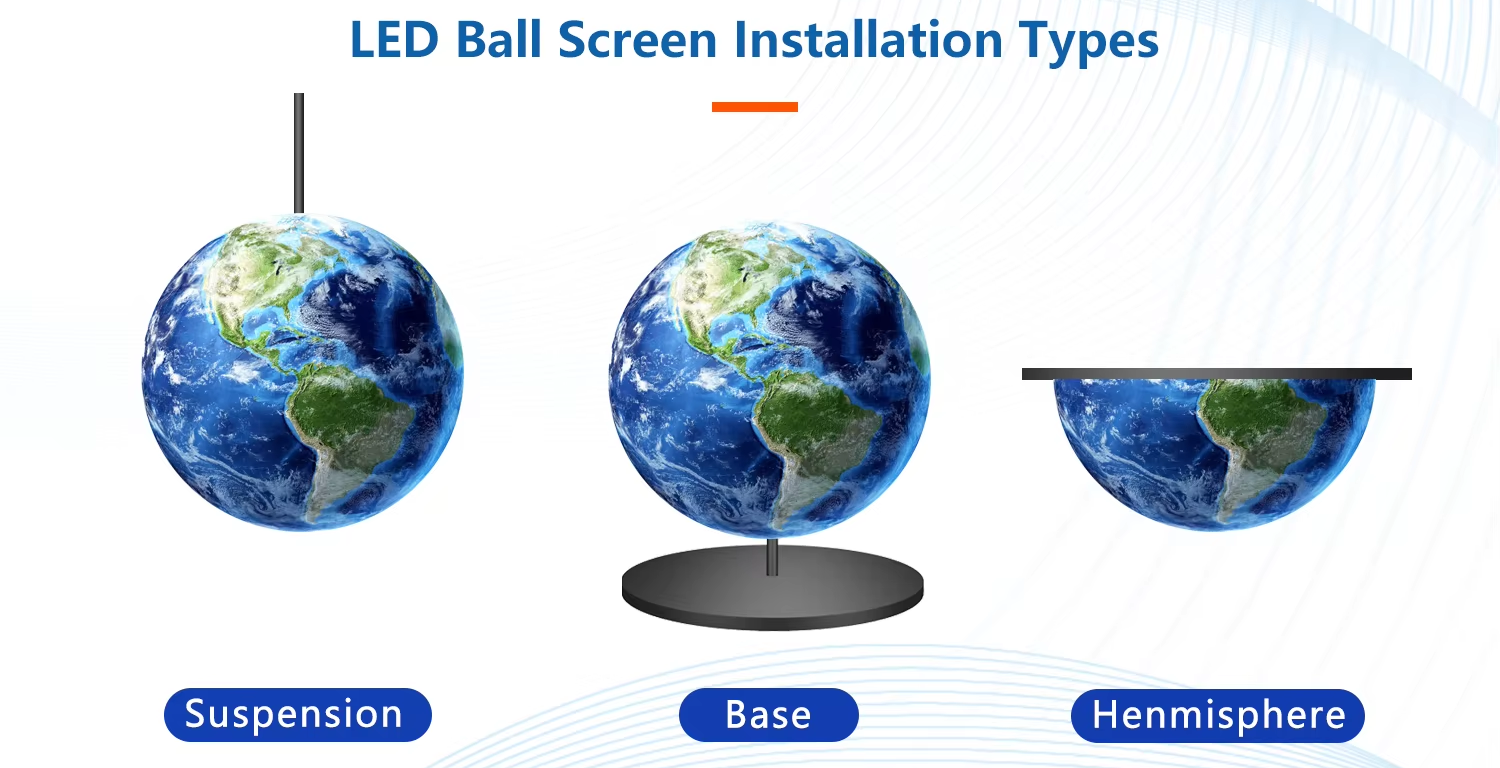 LED Ball Screen Installation Types

Suspension

Base

Henmisphere